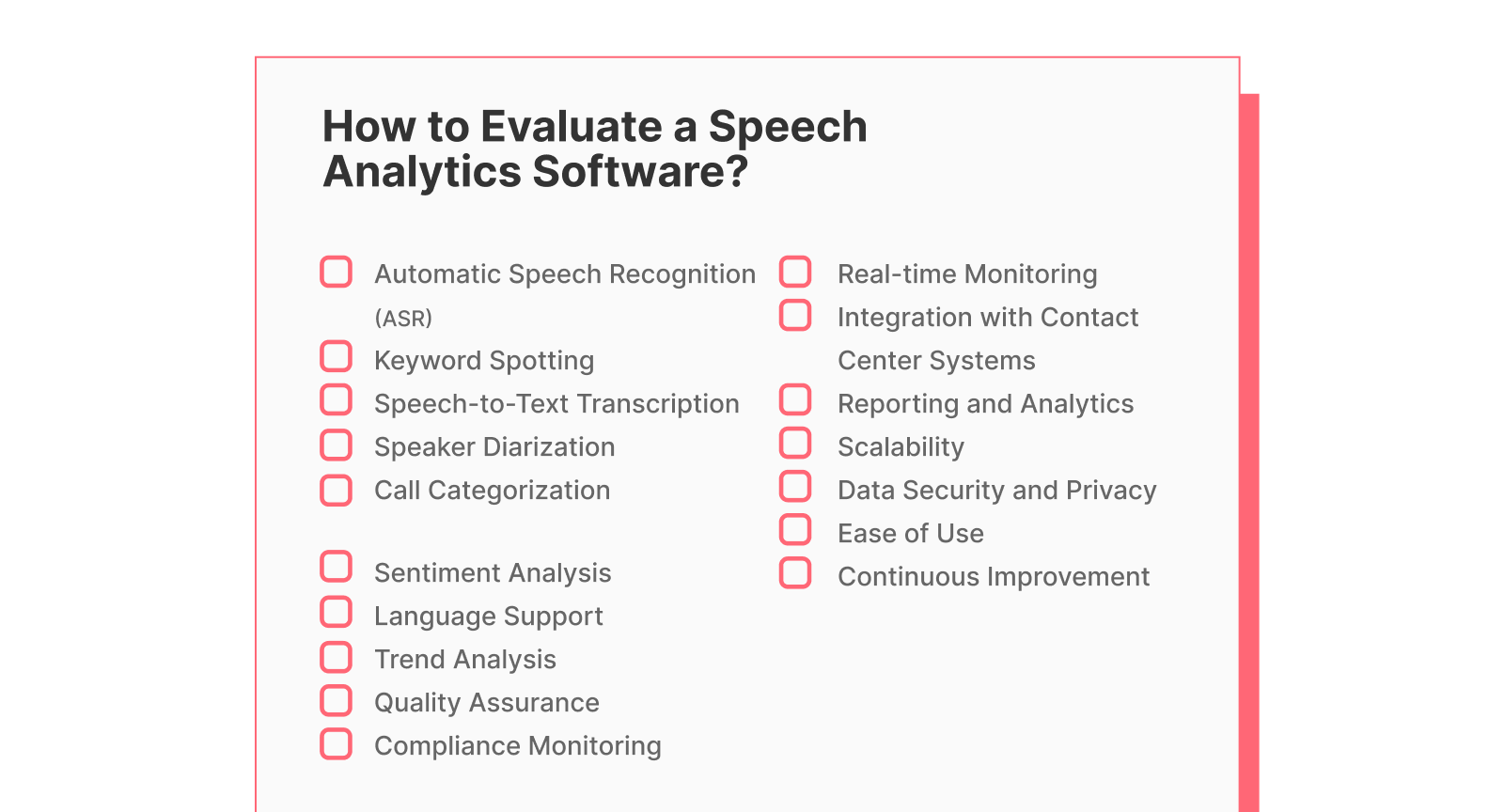 How to Evaluate a Speech Analytics Software?

Automatic Speech Recognition (ASR)
Keyword Spotting
Speech-to-Text Transcription
Speaker Diarization
Call Categorization

Sentiment Analysis
Language Support
Trend Analysis
Quality Assurance
Compliance Monitoring

Real-time Monitoring
Integration with Contact Center Systems
Reporting and Analytics
Scalability
Data Security and Privacy
Ease of Use
Continuous Improvement